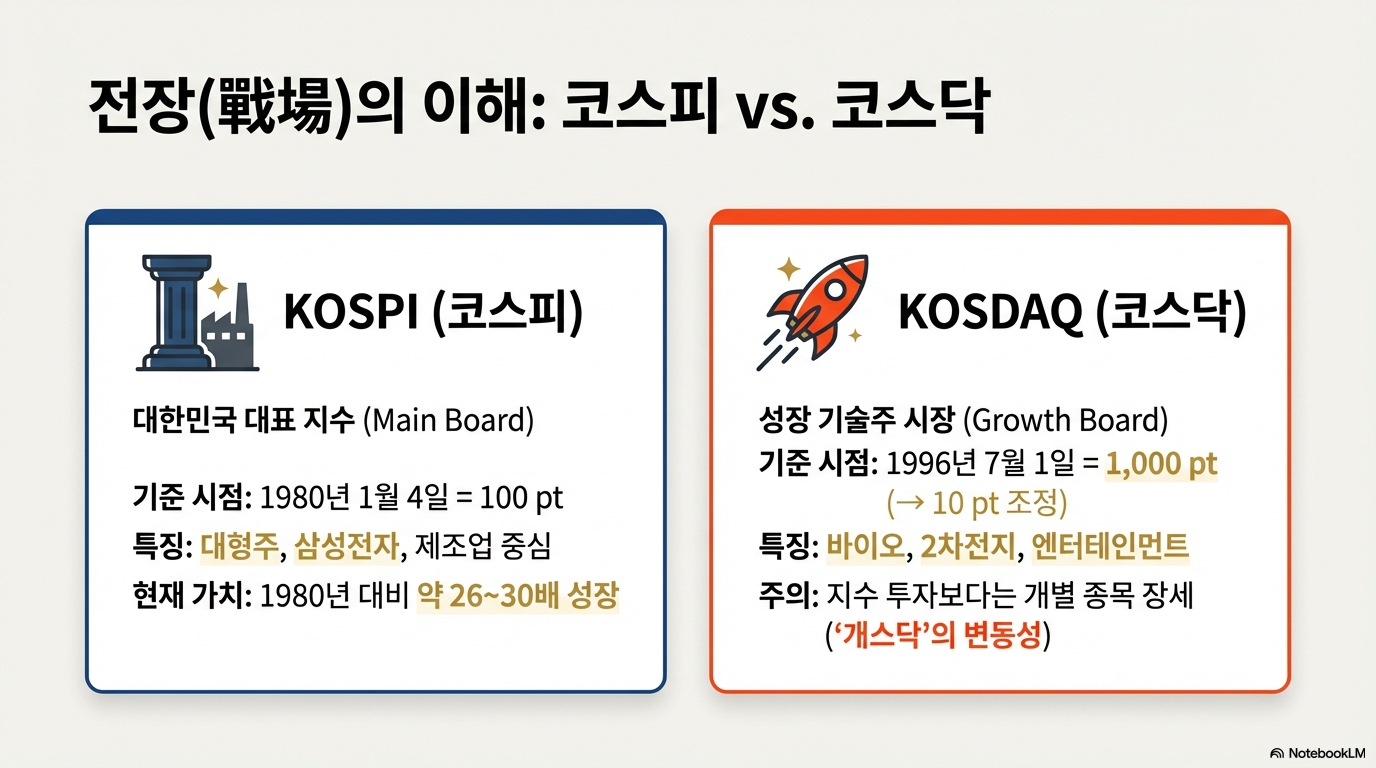 전장(戰場)의 이해: 코스피 vs. 코스닥

KOSPI (코스피)

대한민국 대표 지수 (Main Board)

기준 시점: 1980년 1월 4일 = 100 pt

특징: 대형주, 삼성전자, 제조업 중심

현재 가치: 1980년 대비 약 26~30배 성장

KOSDAQ (코스닥)

성장 기술주 시장 (Growth Board)

기준 시점: 1996년 7월 1일 = 1,000 pt (→ 10 pt 조정)

특징: 바이오, 2차전지, 엔터테인먼트

주의: 지수 투자보다는 개별 종목 장세 ('개스닥'의 변동성)

NotebookLM